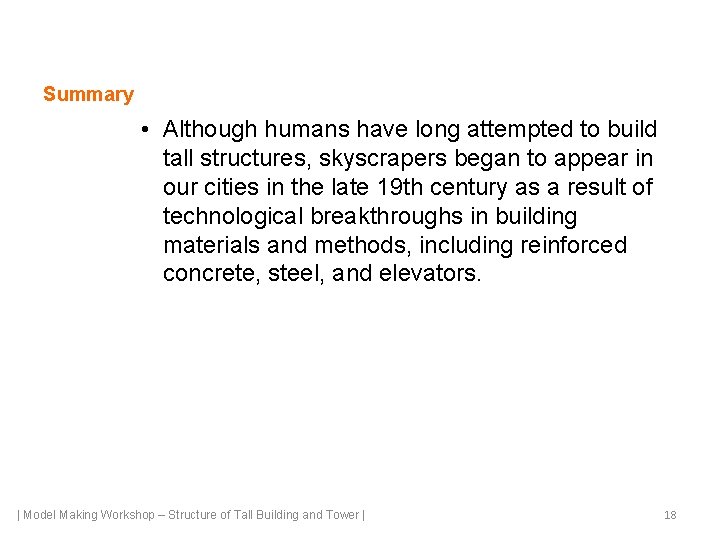 Summary

• Although humans have long attempted to build tall structures, skyscrapers began to appear in our cities in the late 19th century as a result of technological breakthroughs in building materials and methods, including reinforced concrete, steel, and elevators.

| Model Making Workshop – Structure of Tall Building and Tower |

18